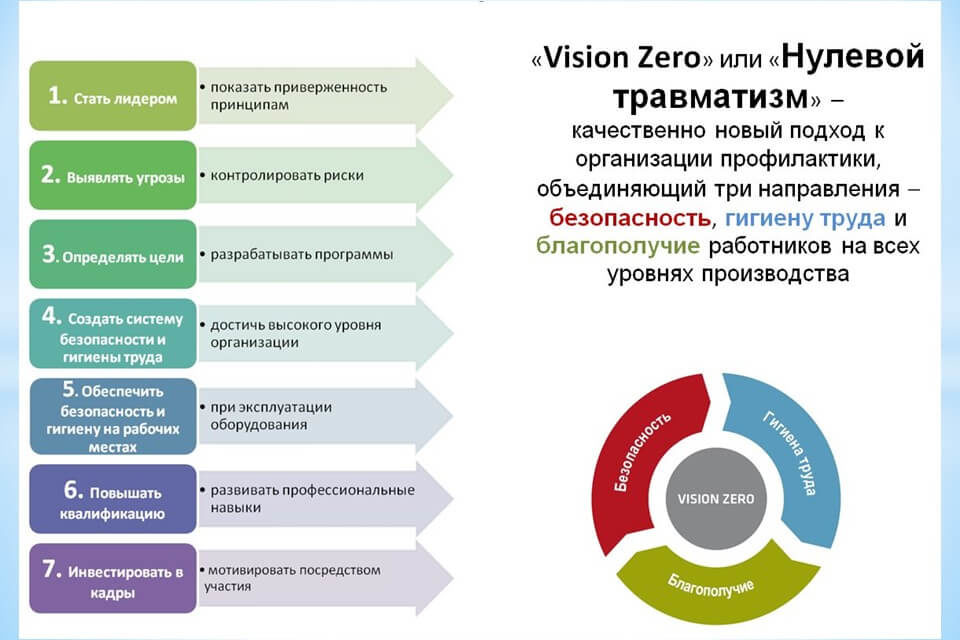 1. Стать лидером
• показать приверженность принципам

2. Выявлять угрозы
• контролировать риски

3. Определять цели
• разрабатывать программы

4. Создать систему безопасности и гигиены труда
• достичь высокого уровня организации

5. Обеспечить безопасность и гигиену на рабочих местах
• при эксплуатации оборудования

6. Повышать квалификацию
• развивать профессиональные навыки

7. Инвестировать в кадры
• мотивировать посредством участия

«Vision Zero» или «Нулевой травматизм» – качественно новый подход к организации профилактики, объединяющий три направления – безопасность, гигиену труда и благополучие работников на всех уровнях производства

Безопасность
Гигиена труда
Благополучие
VISION ZERO